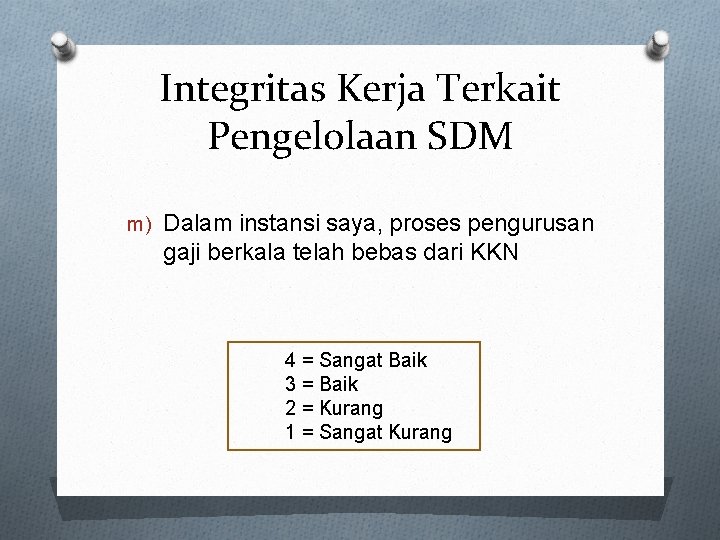 Integritas Kerja Terkait Pengelolaan SDM

m) Dalam instansi saya, proses pengurusan gaji berkala telah bebas dari KKN

4 = Sangat Baik
3 = Baik
2 = Kurang
1 = Sangat Kurang